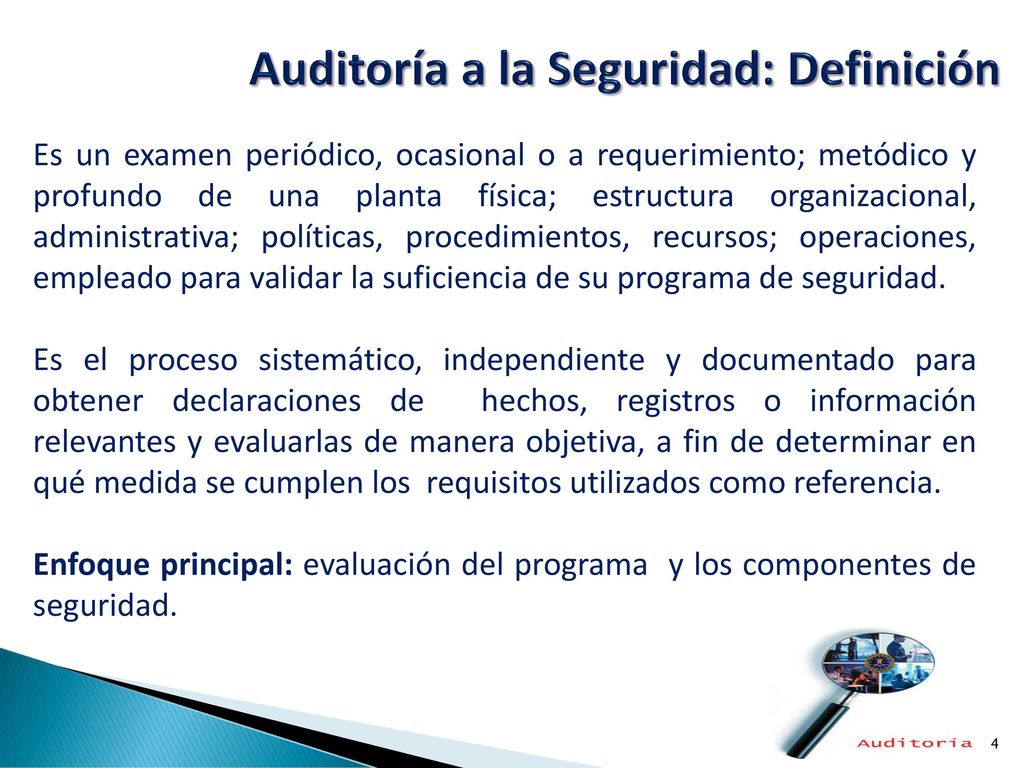 Auditoría a la Seguridad: Definición

Es un examen periódico, ocasional o a requerimiento; metódico y profundo de una planta física; estructura organizacional, administrativa; políticas, procedimientos, recursos; operaciones, empleado para validar la suficiencia de su programa de seguridad.

Es el proceso sistemático, independiente y documentado para obtener declaraciones de hechos, registros o información relevantes y evaluarlas de manera objetiva, a fin de determinar en qué medida se cumplen los requisitos utilizados como referencia.

Enfoque principal: evaluación del programa y los componentes de seguridad.

Auditoría

4